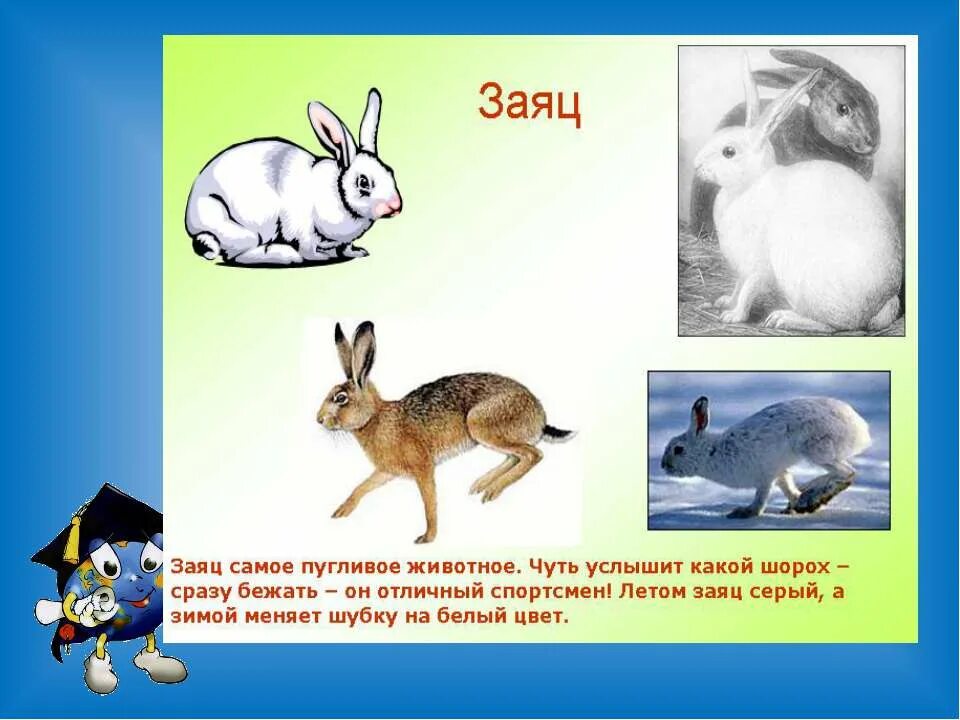 Заяц

Заяц самое пугливое животное. Чуть услышит какой шорох – сразу бежать – он отличный спортсмен! Летом заяц серый, а зимой меняет шубку на белый цвет.